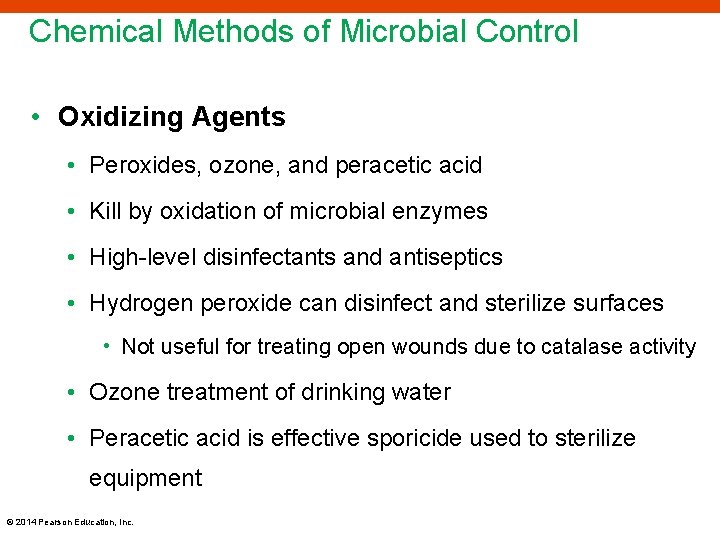 Chemical Methods of Microbial Control

• Oxidizing Agents

• Peroxides, ozone, and peracetic acid

• Kill by oxidation of microbial enzymes

• High-level disinfectants and antiseptics

• Hydrogen peroxide can disinfect and sterilize surfaces

• Not useful for treating open wounds due to catalase activity

• Ozone treatment of drinking water

• Peracetic acid is effective sporicide used to sterilize equipment

© 2014 Pearson Education, Inc.